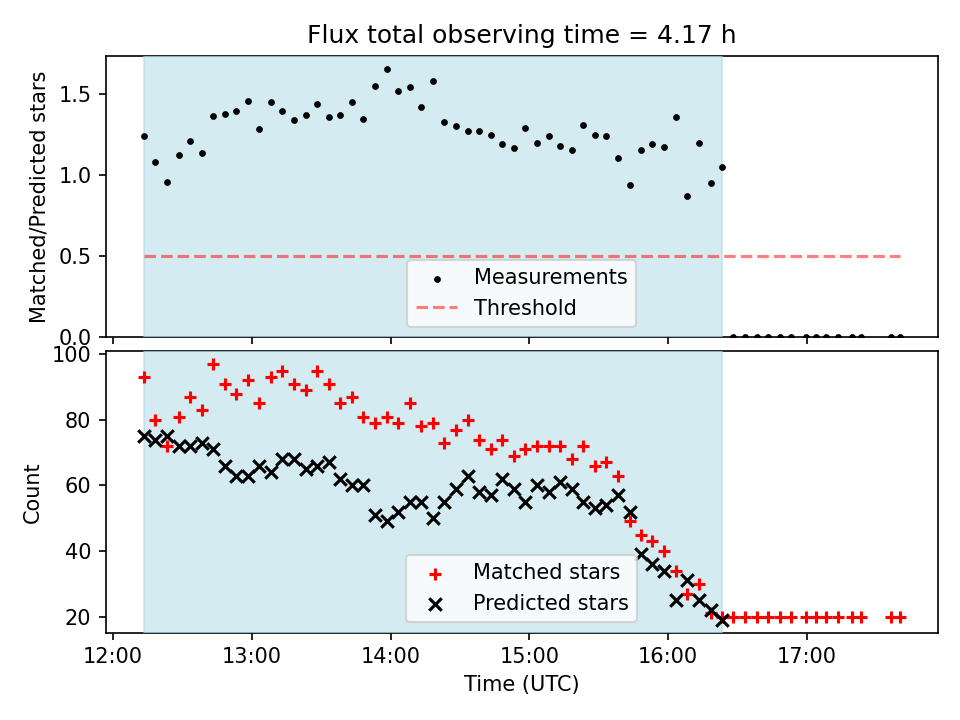 Flux total observing time = 4.17 h

Matched/Predicted stars

1.5
1.0
0.5
0.0

Measurements
Threshold

Count

100
80
60
40
20

Matched stars
Predicted stars

12:00
13:00
14:00
15:00
16:00
17:00

Time (UTC)